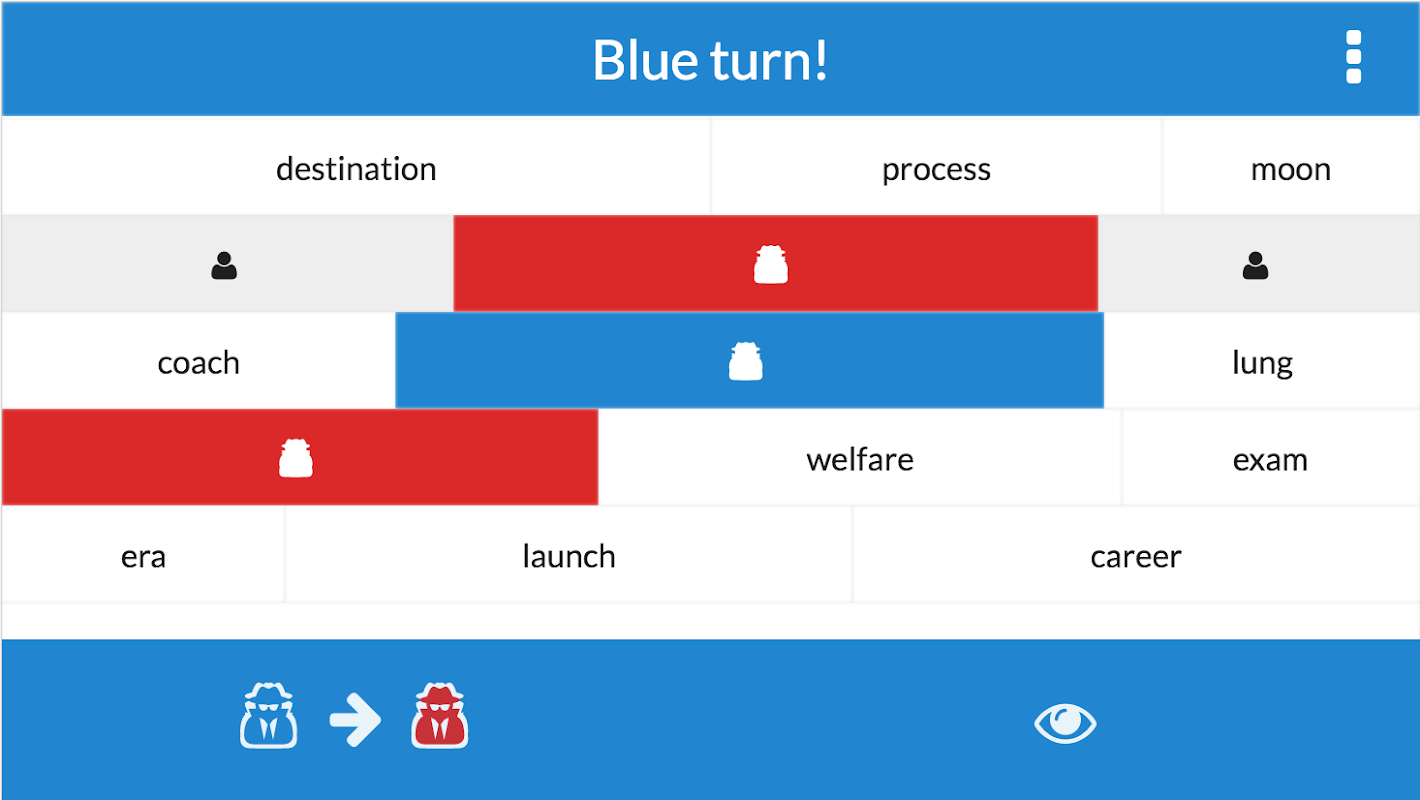 Blue turn!

destination process moon

coach lung

welfare exam

era launch career